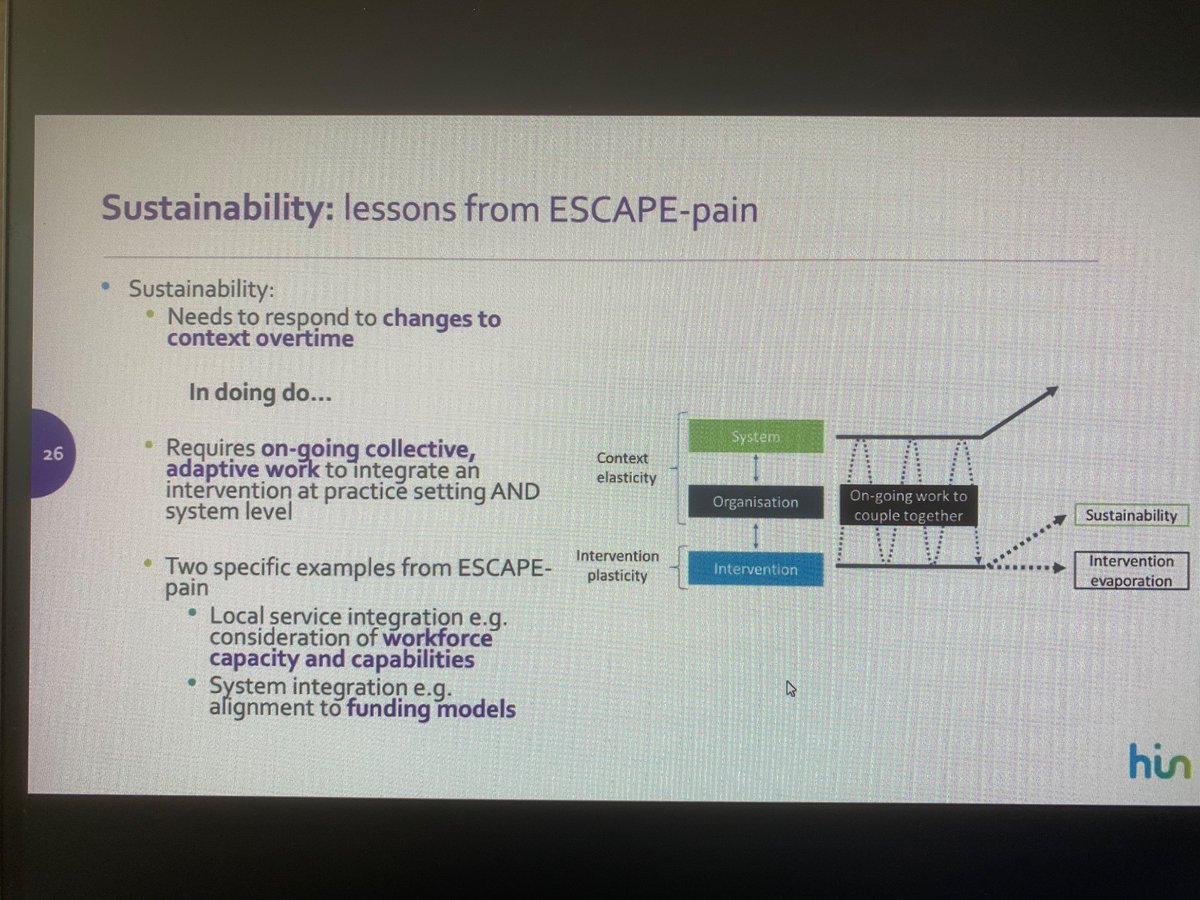 Sustainability: lessons from ESCAPE-pain

• Sustainability:
 • Needs to respond to changes to context overtime

In doing do...

26

• Requires on-going collective, adaptive work to integrate an intervention at practice setting AND system level

• Two specific examples from ESCAPE-pain
 • Local service integration e.g. consideration of workforce capacity and capabilities
 • System integration e.g. alignment to funding models

Context elasticity

Intervention plasticity

System

Organisation

Intervention

On-going work to couple together

Sustainability

Intervention evaporation

hin